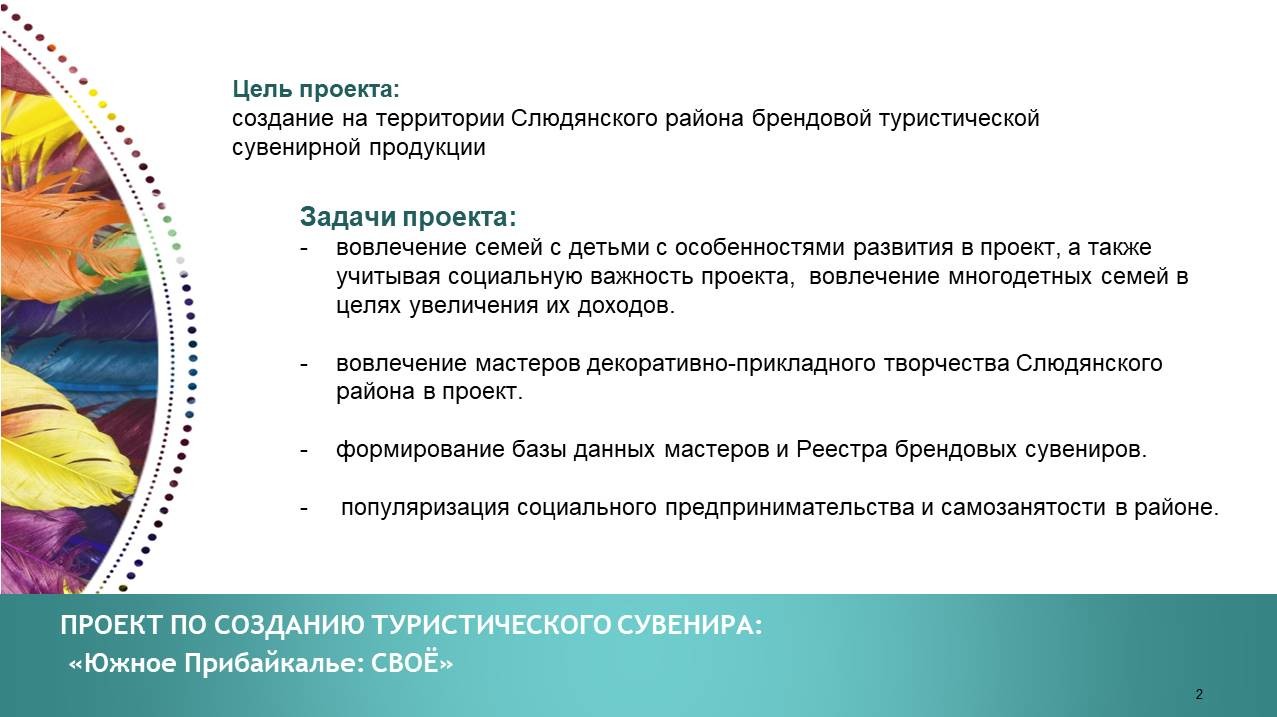 Цель проекта:
создание на территории Слюдянского района брендовой туристической сувенирной продукции

Задачи проекта:
- вовлечение семей с детьми с особенностями развития в проект, а также учитывая социальную важность проекта, вовлечение многодетных семей в целях увеличения их доходов.

- вовлечение мастеров декоративно-прикладного творчества Слюдянского района в проект.

- формирование базы данных мастеров и Реестра брендовых сувениров.

- популяризация социального предпринимательства и самозанятости в районе.

ПРОЕКТ ПО СОЗДАНИЮ ТУРИСТИЧЕСКОГО СУВЕНИРА:
«Южное Прибайкалье: СВОЁ»

2